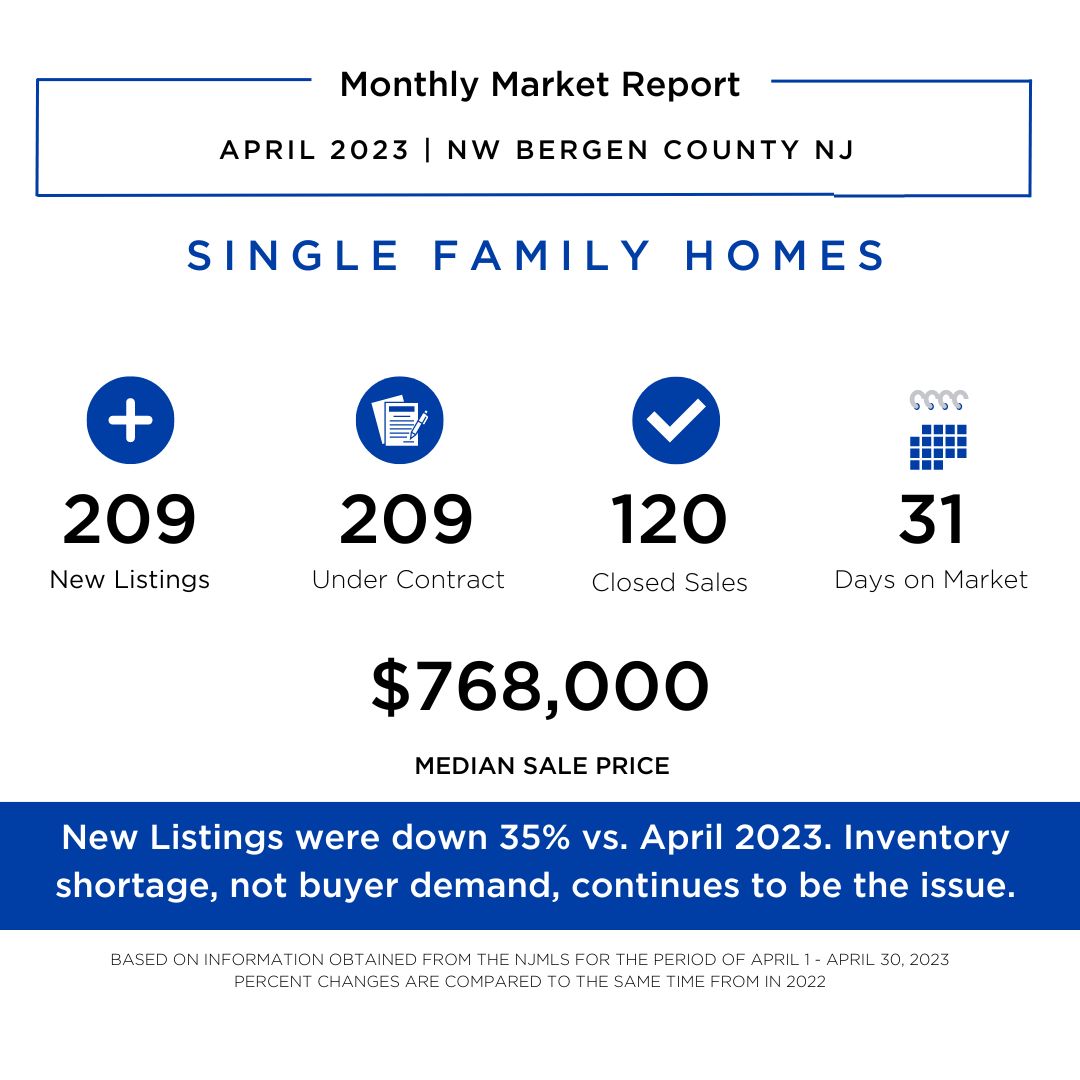 Monthly Market Report

APRIL 2023 | NW BERGEN COUNTY NJ

SINGLE FAMILY HOMES

209
New Listings

209
Under Contract

120
Closed Sales

31
Days on Market

$768,000

MEDIAN SALE PRICE

New Listings were down 35% vs. April 2023. Inventory shortage, not buyer demand, continues to be the issue.

BASED ON INFORMATION OBTAINED FROM THE NJMLS FOR THE PERIOD OF APRIL 1 - APRIL 30, 2023
PERCENT CHANGES ARE COMPARED TO THE SAME TIME FROM IN 2022